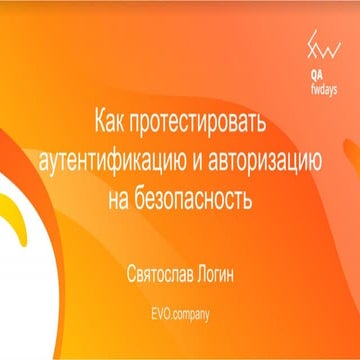 QA
fwdays

Как протестировать аутентификацию и авторизацию на безопасность

Святослав Логин

EVO.company